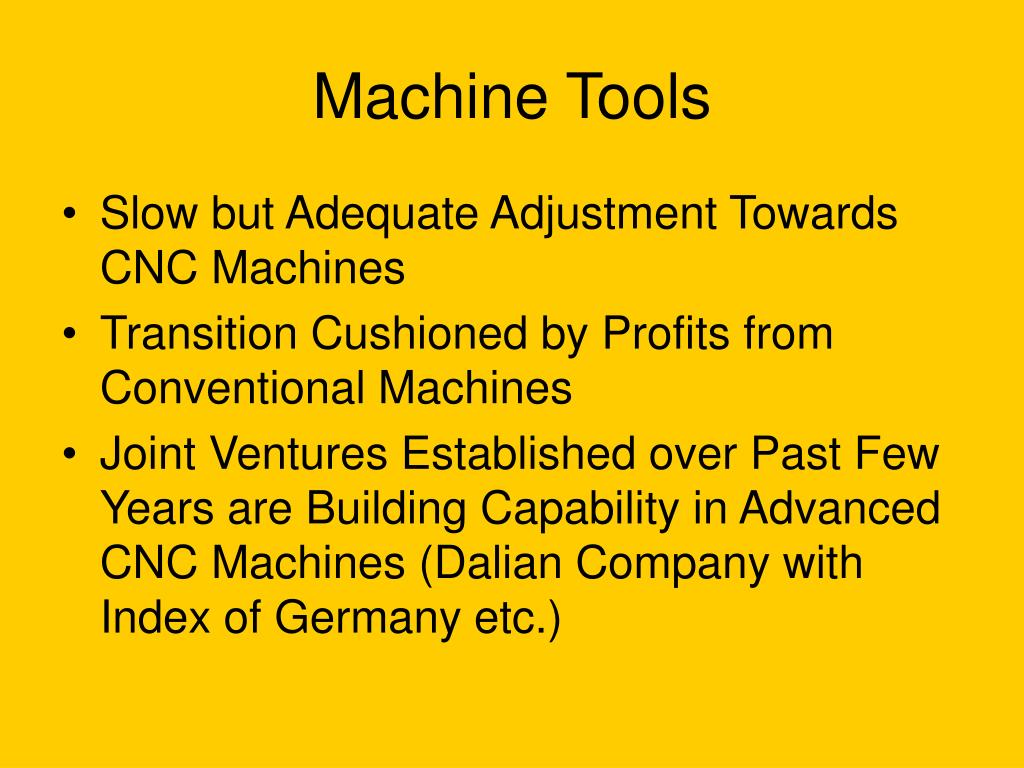 Machine Tools

• Slow but Adequate Adjustment Towards CNC Machines
• Transition Cushioned by Profits from Conventional Machines
• Joint Ventures Established over Past Few Years are Building Capability in Advanced CNC Machines (Dalian Company with Index of Germany etc.)